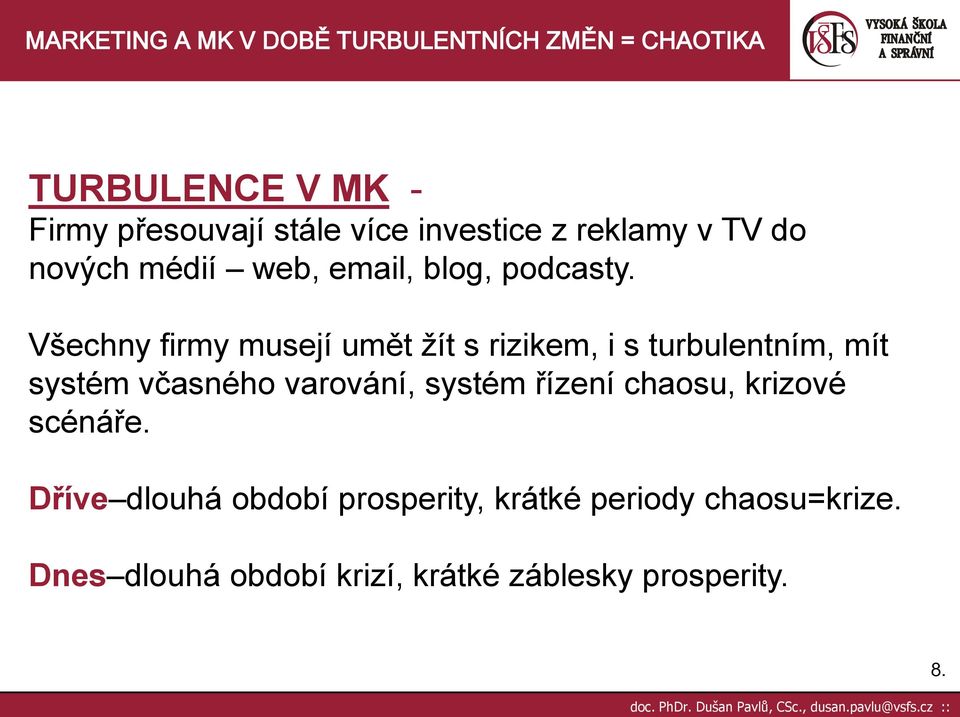 MARKETING A MK V DOBĚ TURBULENTNÍCH ZMĚN = CHAOTIKA

VŠFS VYSOKÁ ŠKOLA FINANČNÍ A SPRÁVNÍ

TURBULENCE V MK -
Firmy přesouvají stále více investice z reklamy v TV do nových médií – web, email, blog, podcasty.

Všechny firmy musejí umět žít s rizikem, i s turbulentním, mít systém včasného varování, systém řízení chaosu, krizové scénáře.

Dříve–dlouhá období prosperity, krátké periody chaosu=krize.

Dnes–dlouhá období krizí, krátké záblesky prosperity.

8.

doc. PhDr. Dušan Pavlů, CSc., dusan.pavlu@vsfs.cz ::